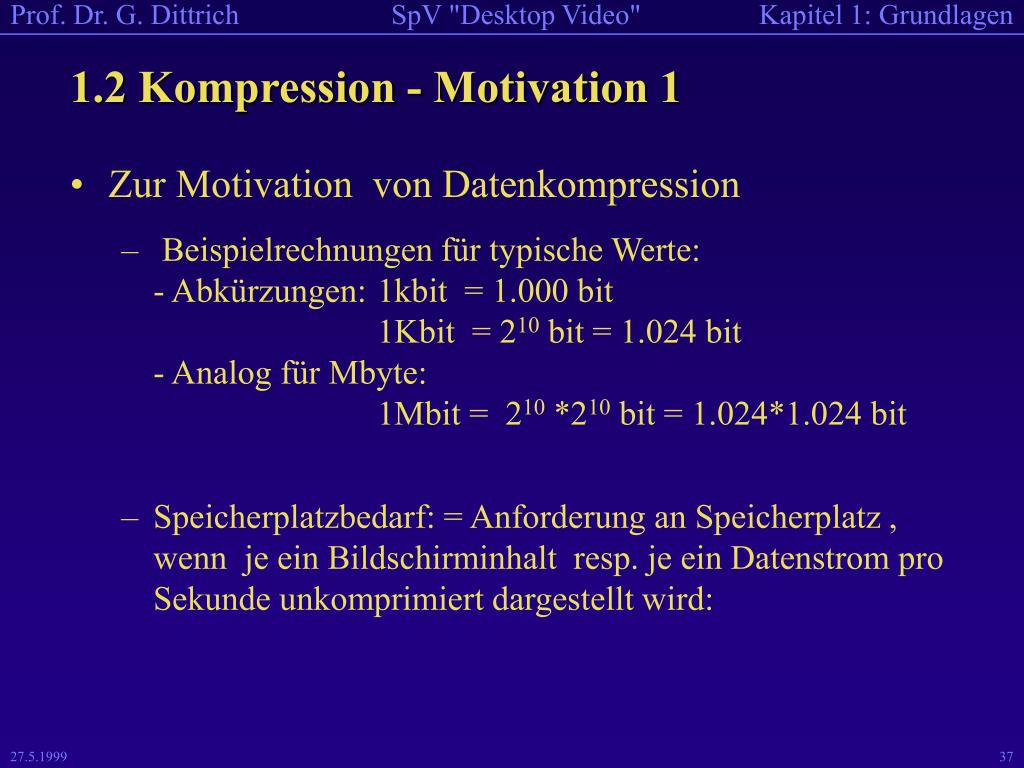 Prof. Dr. G. Dittrich SpV "Desktop Video" Kapitel 1: Grundlagen

1.2 Kompression - Motivation 1

• Zur Motivation von Datenkompression

– Beispielrechnungen für typische Werte:
- Abkürzungen: 1kbit = 1.000 bit
1Kbit = $2^{10}$ bit = 1.024 bit
- Analog für Mbyte:
1Mbit = $2^{10}$ *$2^{10}$ bit = 1.024*1.024 bit

– Speicherplatzbedarf: = Anforderung an Speicherplatz , wenn je ein Bildschirminhalt resp. je ein Datenstrom pro Sekunde unkomprimiert dargestellt wird:

27.5.1999

37